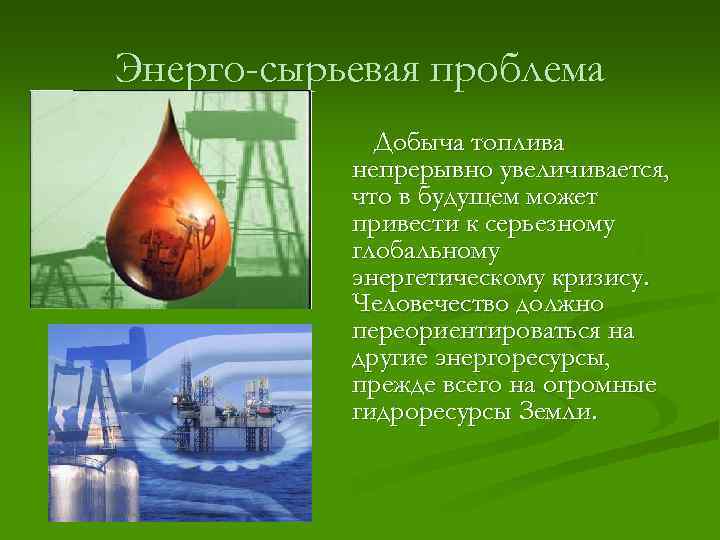 Энерго-сырьевая проблема

Добыча топлива непрерывно увеличивается, что в будущем может привести к серьезному глобальному энергетическому кризису. Человечество должно переориентироваться на другие энергоресурсы, прежде всего на огромные гидроресурсы Земли.